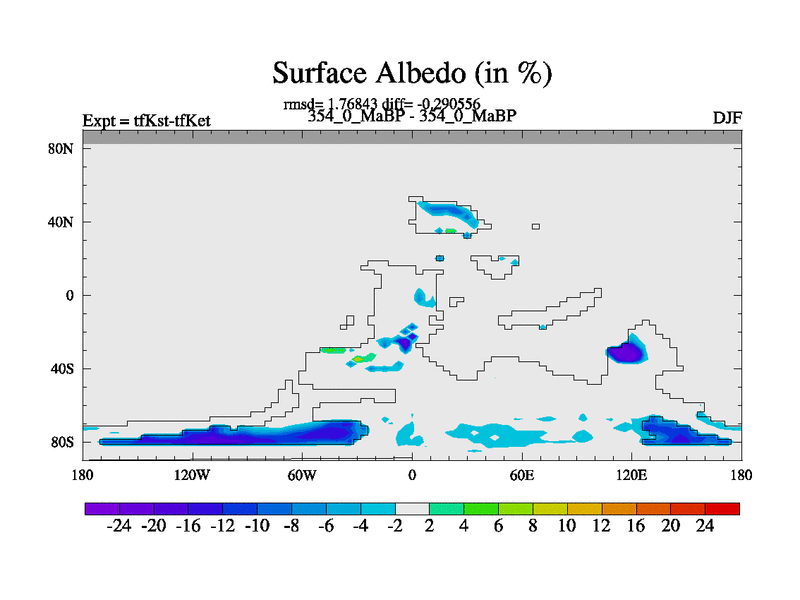 Surface Albedo (in %)

rmsd= 1.76843 diff= -0.290556
Expt = tfKst-tfKet
354_0_MaBP - 354_0_MaBP
DJF

80N
40N
0
40S
80S

180
120W
60W
0
60E
120E
180

-24 -20 -16 -12 -10 -8 -6 -4 -2 2 4 6 8 10 12 16 20 24